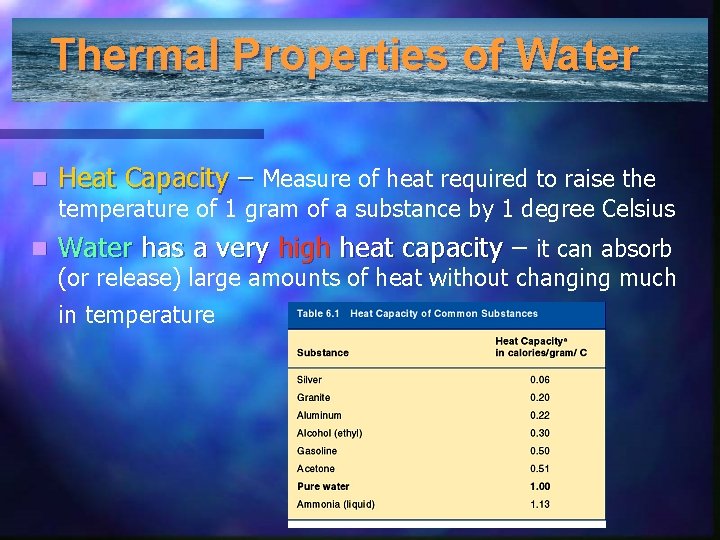 Thermal Properties of Water

Heat Capacity – Measure of heat required to raise the temperature of 1 gram of a substance by 1 degree Celsius

Water has a very high heat capacity – it can absorb (or release) large amounts of heat without changing much in temperature

Table 6.1 Heat Capacity of Common Substances

| Substance | Heat Capacity$^a$ in calories/gram/ C |
|---|---|
| Silver | 0.06 |
| Granite | 0.20 |
| Aluminum | 0.22 |
| Alcohol (ethyl) | 0.30 |
| Gasoline | 0.50 |
| Acetone | 0.51 |
| Pure water | 1.00 |
| Ammonia (liquid) | 1.13 |